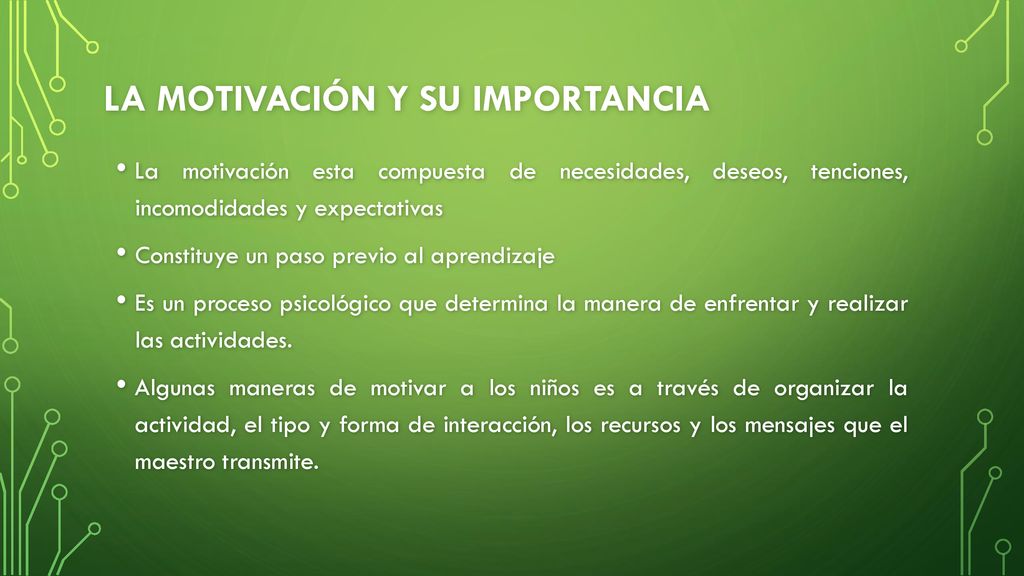 LA MOTIVACIÓN Y SU IMPORTANCIA

• La motivación esta compuesta de necesidades, deseos, tenciones, incomodidades y expectativas

• Constituye un paso previo al aprendizaje

• Es un proceso psicológico que determina la manera de enfrentar y realizar las actividades.

• Algunas maneras de motivar a los niños es a través de organizar la actividad, el tipo y forma de interacción, los recursos y los mensajes que el maestro transmite.